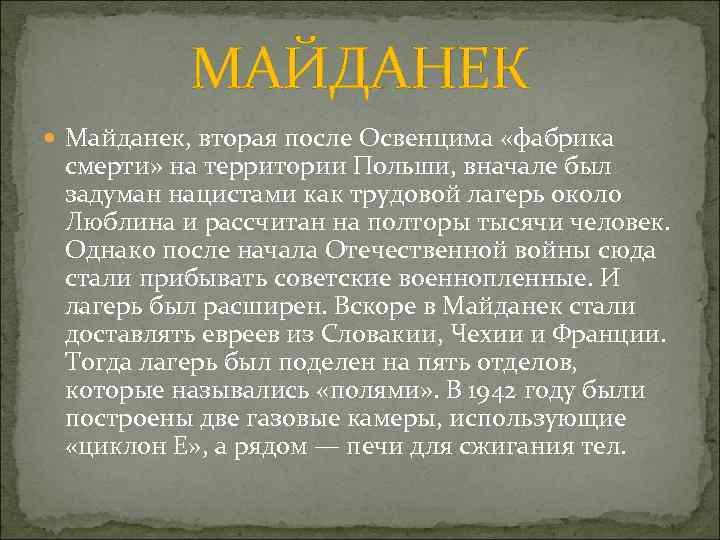 МАЙДАНЕК

Майданек, вторая после Освенцима «фабрика смерти» на территории Польши, вначале был задуман нацистами как трудовой лагерь около Люблина и рассчитан на полторы тысячи человек. Однако после начала Отечественной войны сюда стали прибывать советские военнопленные. И лагерь был расширен. Вскоре в Майданек стали доставлять евреев из Словакии, Чехии и Франции. Тогда лагерь был поделен на пять отделов, которые назывались «полями». В 1942 году были построены две газовые камеры, использующие «циклон Е», а рядом — печи для сжигания тел.